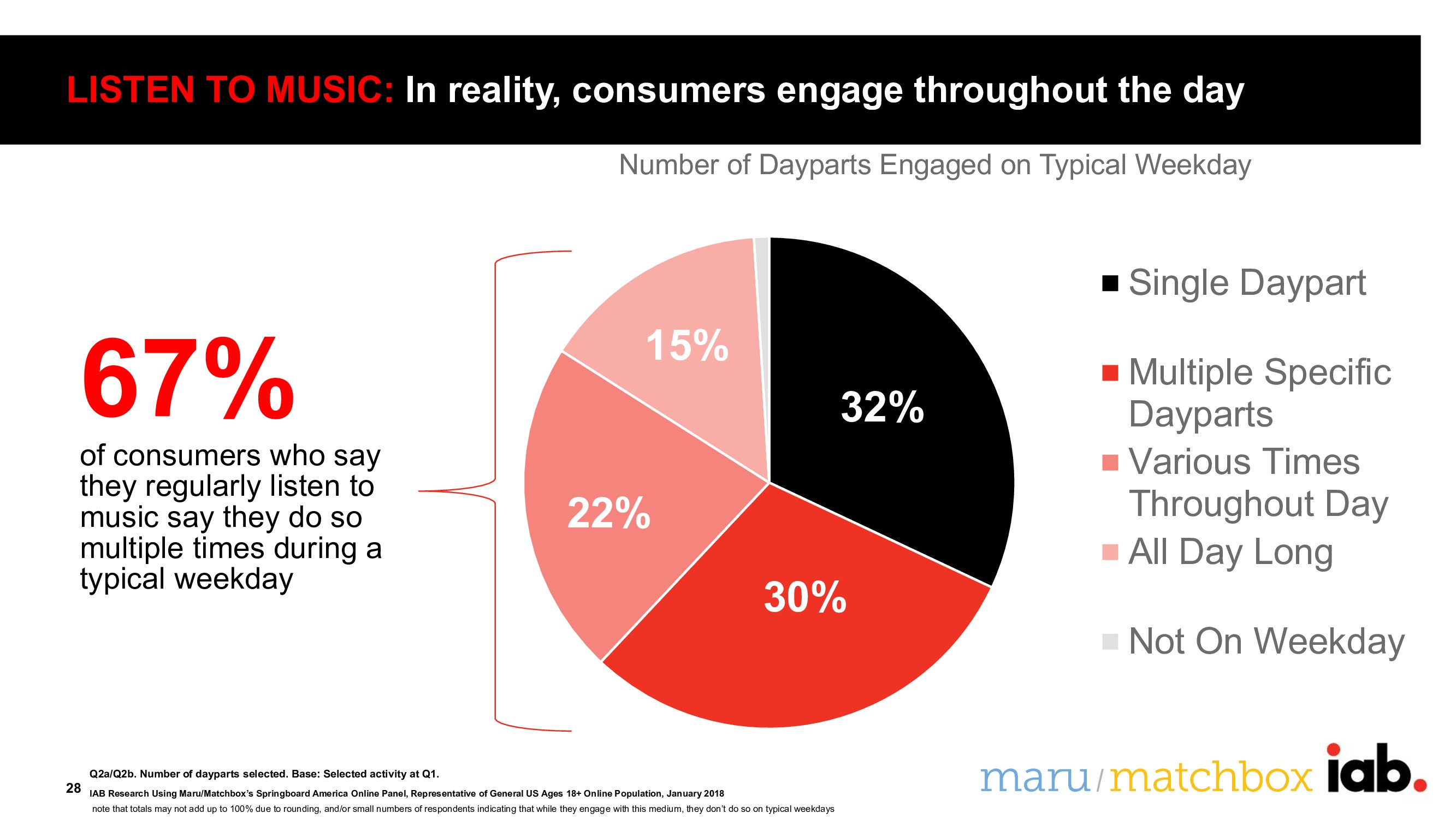 LISTEN TO MUSIC: In reality, consumers engage throughout the day

Number of Dayparts Engaged on Typical Weekday

67%

of consumers who say they regularly listen to music say they do so multiple times during a typical weekday

15%

32%

22%

30%

Single Daypart

Multiple Specific Dayparts

Various Times Throughout Day

All Day Long

Not On Weekday

28

Q2a/Q2b. Number of dayparts selected. Base: Selected activity at Q1.

IAB Research Using Maru/Matchbox's Springboard America Online Panel, Representative of General US Ages 18+ Online Population, January 2018

note that totals may not add up to 100% due to rounding, and/or small numbers of respondents indicating that while they engage with this medium, they don't do so on typical weekdays

maru/matchbox iab.